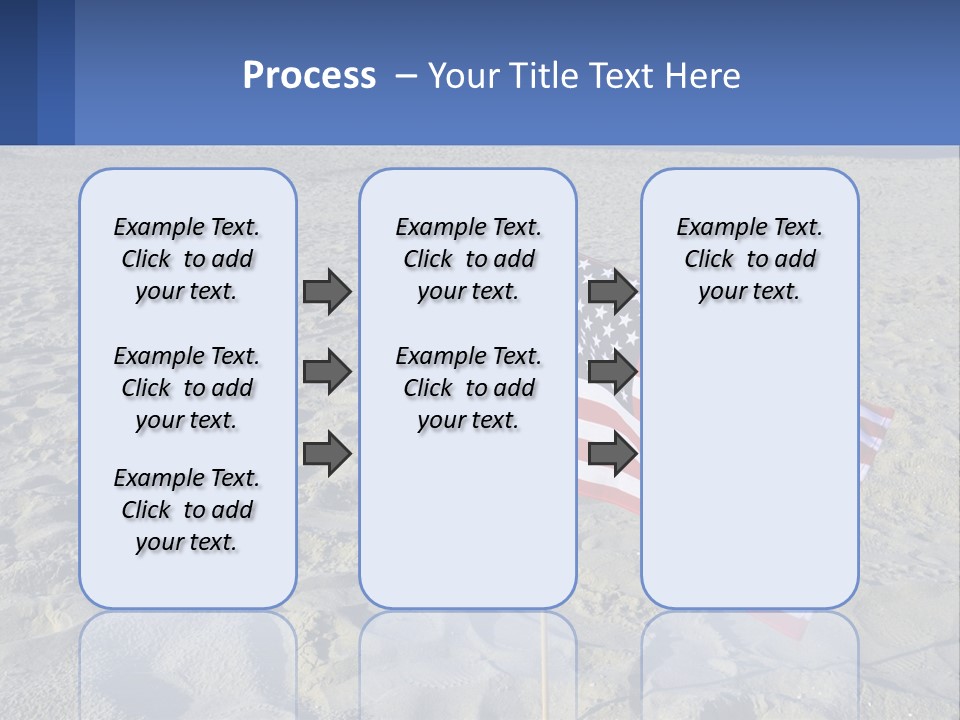 Process – Your Title Text Here

Example Text. Click to add your text.

Example Text. Click to add your text.

Example Text. Click to add your text.

Example Text. Click to add your text.

Example Text. Click to add your text.

Example Text. Click to add your text.